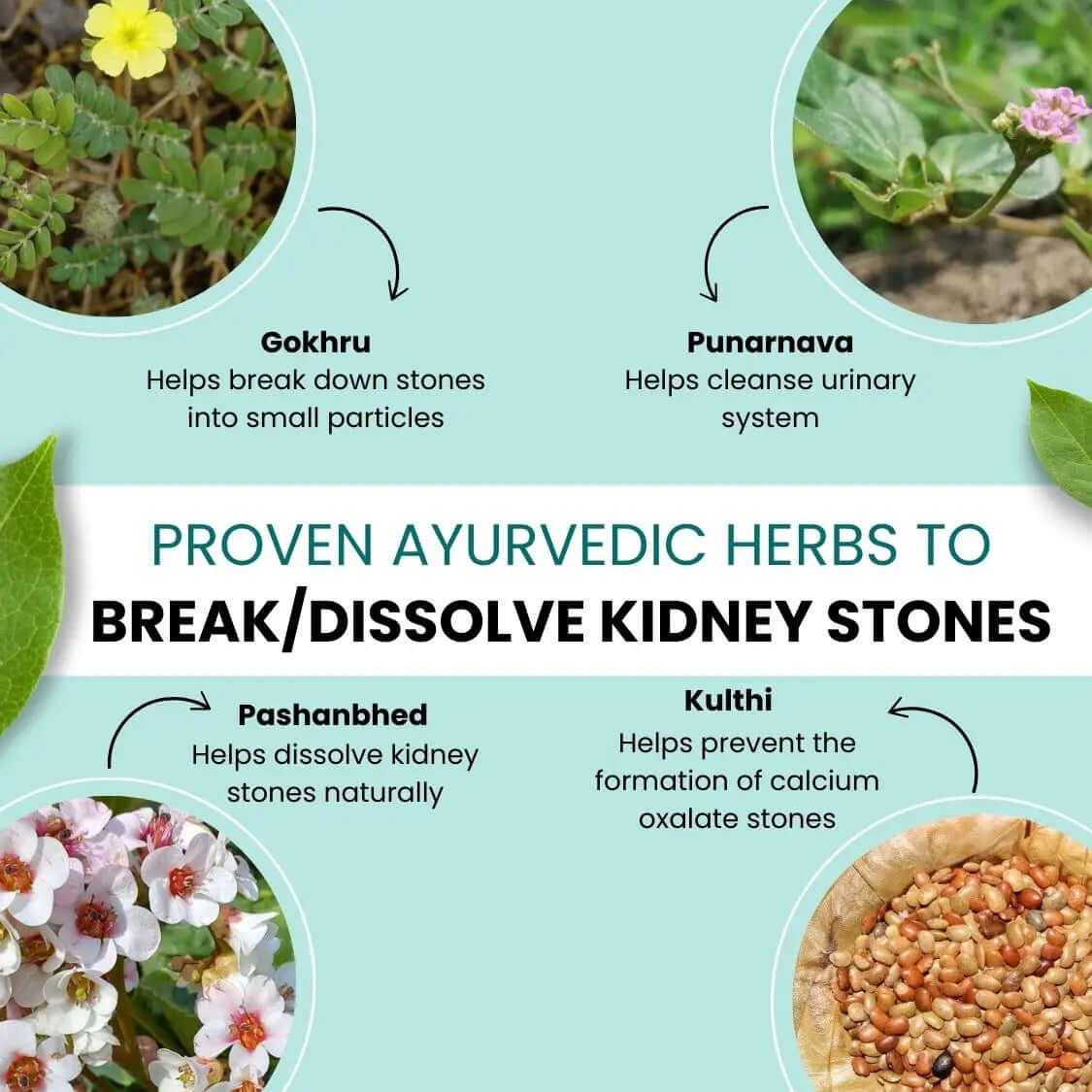 Gokhru
Helps break down stones into small particles

Punarnava
Helps cleanse urinary system

PROVEN AYURVEDIC HERBS TO
BREAK/DISSOLVE KIDNEY STONES

Pashanbhed
Helps dissolve kidney stones naturally

Kulthi
Helps prevent the formation of calcium oxalate stones